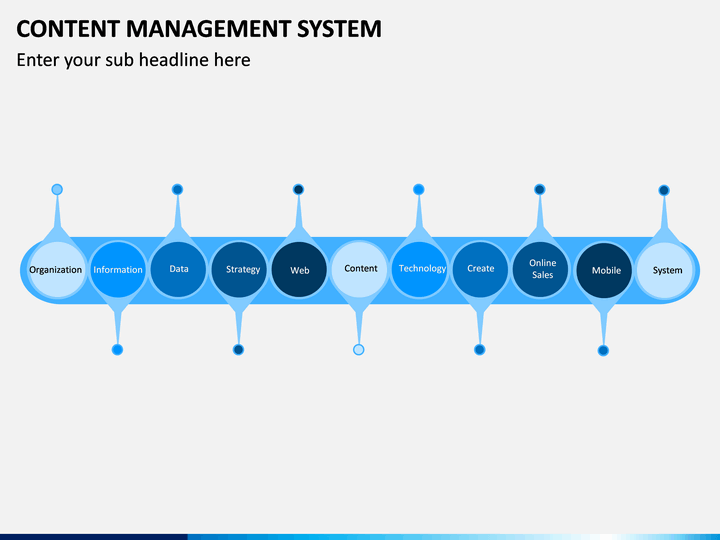 CONTENT MANAGEMENT SYSTEM
Enter your sub headline here

Organization
Information
Data
Strategy
Web
Content
Technology
Create
Online Sales
Mobile
System